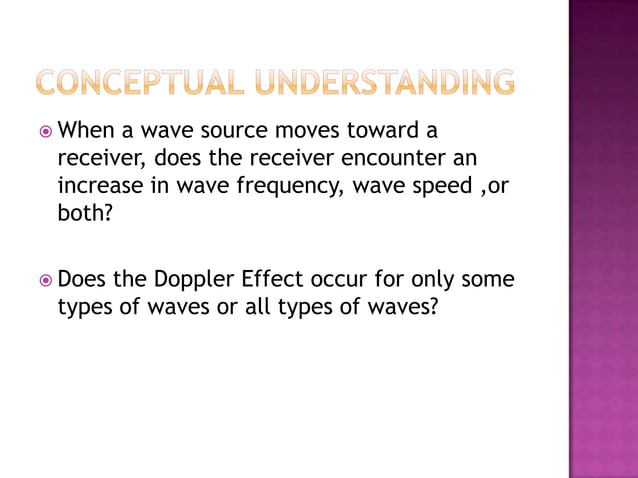 CONCEPTUAL UNDERSTANDING

When a wave source moves toward a receiver, does the receiver encounter an increase in wave frequency, wave speed ,or both?

Does the Doppler Effect occur for only some types of waves or all types of waves?